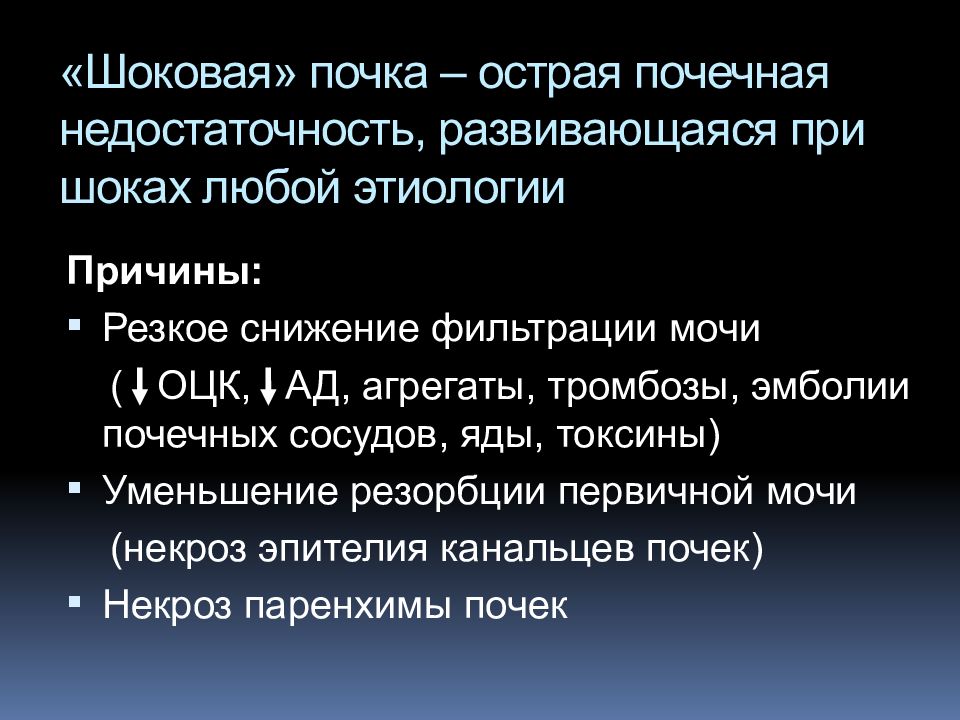 «Шоковая» почка – острая почечная недостаточность, развивающаяся при шоках любой этиологии

Причины:

▪ Резкое снижение фильтрации мочи (↓ОЦК, ↓АД, агрегаты, тромбозы, эмболии почечных сосудов, яды, токсины)

▪ Уменьшение резорбции первичной мочи (некроз эпителия канальцев почек)

▪ Некроз паренхимы почек